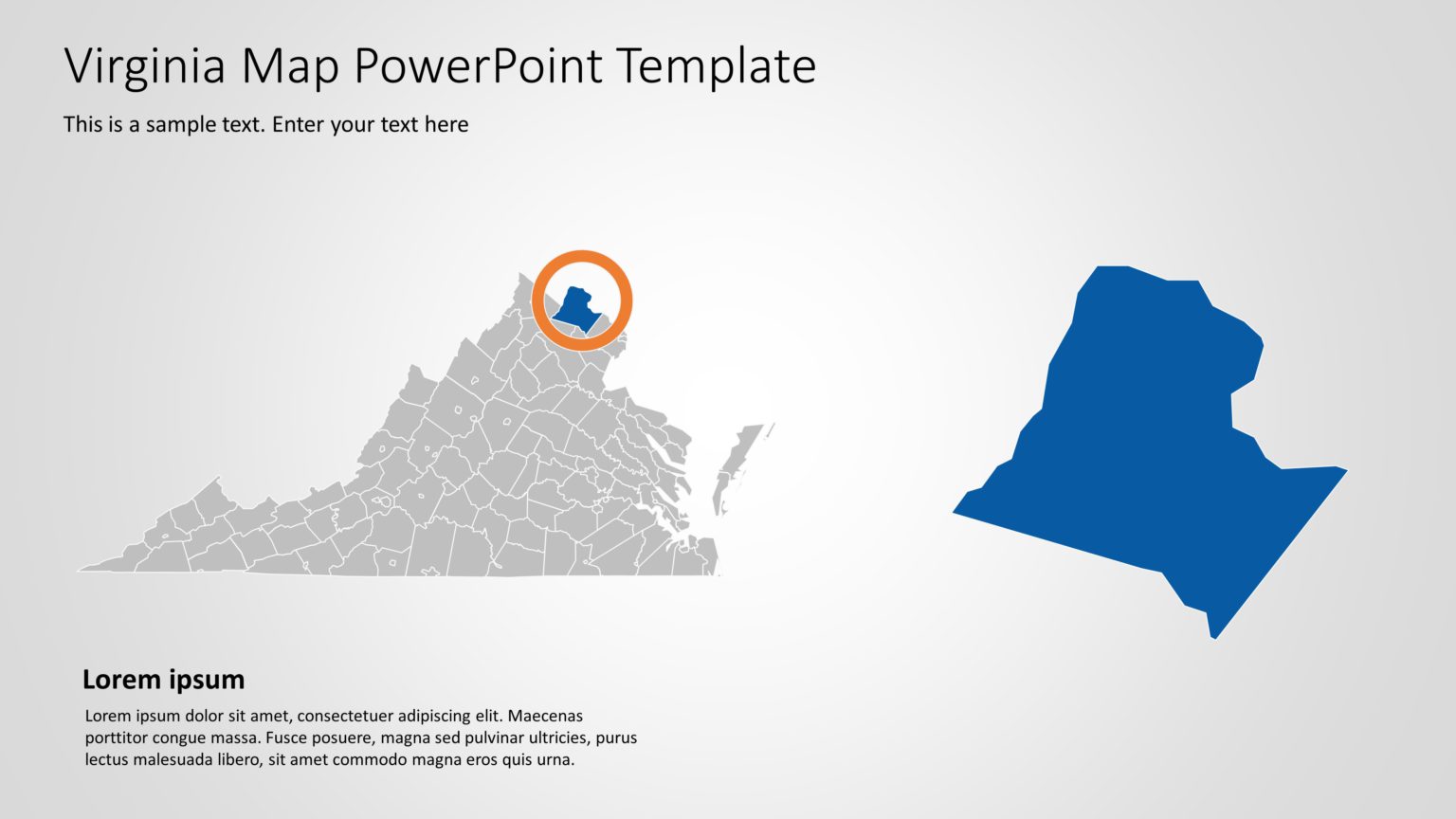 Virginia Map PowerPoint Template

This is a sample text. Enter your text here

Lorem ipsum

Lorem ipsum dolor sit amet, consectetuer adipiscing elit. Maecenas porttitor congue massa. Fusce posuere, magna sed pulvinar ultricies, purus lectus malesuada libero, sit amet commodo magna eros quis urna.